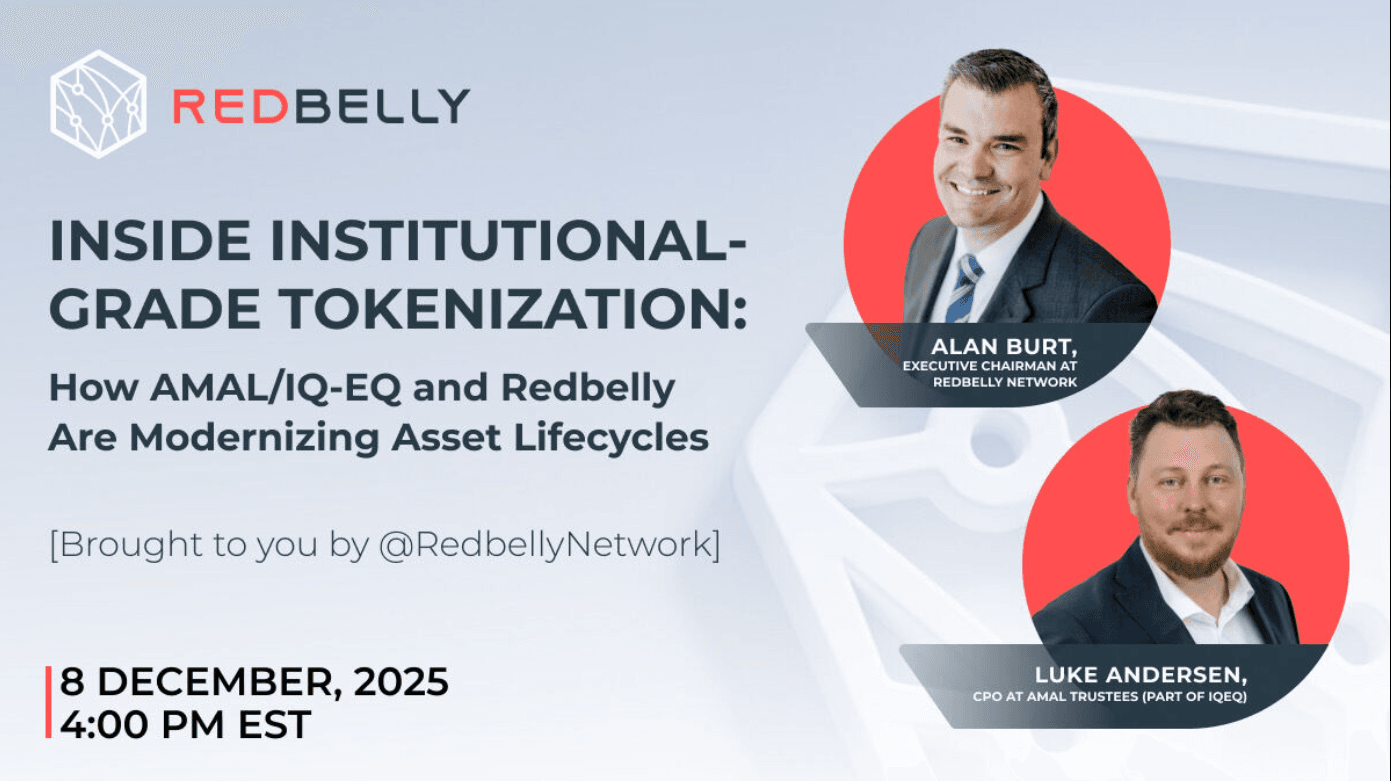 REDBELLY

INSIDE INSTITUTIONAL-GRADE TOKENIZATION:

How AMAL/IQ-EQ and Redbelly Are Modernizing Asset Lifecycles

[Brought to you by @RedbellyNetwork]

8 DECEMBER, 2025
4:00 PM EST

ALAN BURT,
EXECUTIVE CHAIRMAN AT REDBELLY NETWORK

LUKE ANDERSEN,
CPO AT AMAL TRUSTEES (PART OF IQEQ)